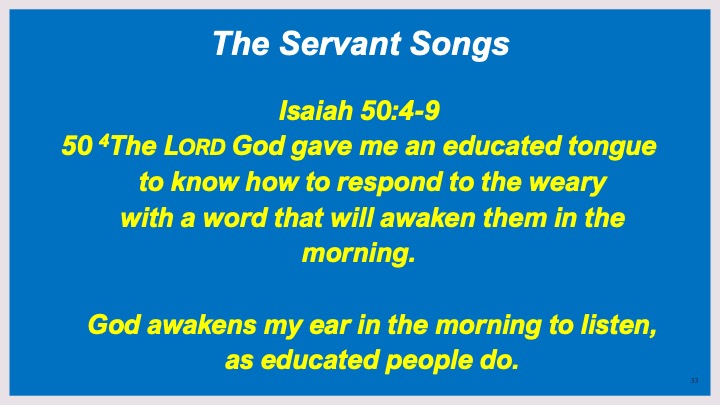 The Servant Songs

Isaiah 50:4-9
50 $^4$The LORD God gave me an educated tongue to know how to respond to the weary with a word that will awaken them in the morning.

God awakens my ear in the morning to listen, as educated people do.

33